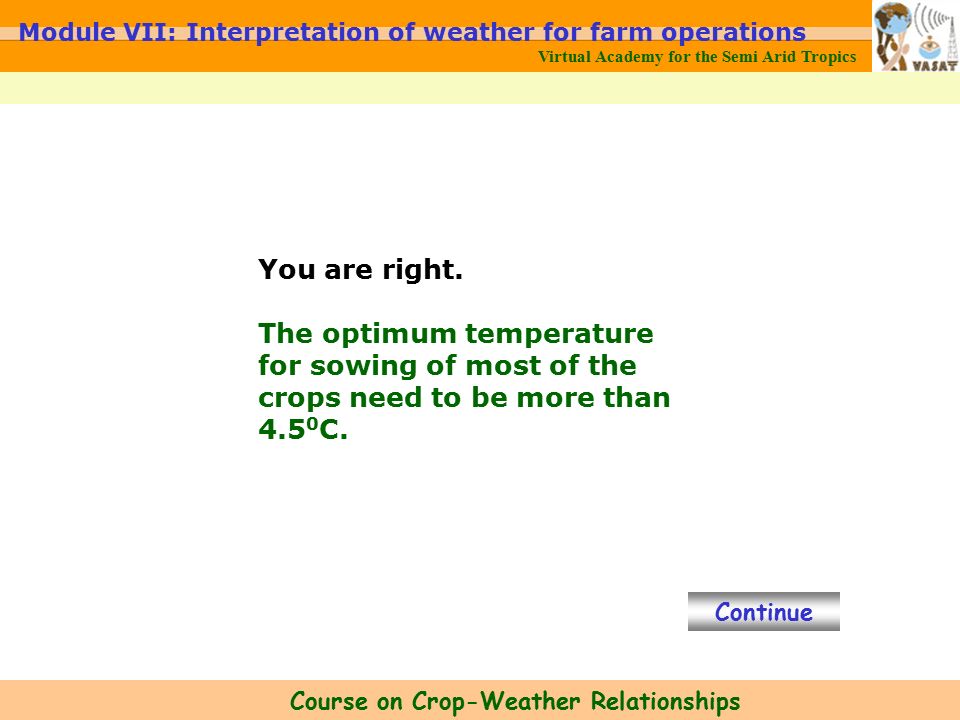 Module VII: Interpretation of weather for farm operations

Virtual Academy for the Semi Arid Tropics

VASAT

You are right.

The optimum temperature for sowing of most of the crops need to be more than $4.5^0$C.

Continue

Course on Crop-Weather Relationships